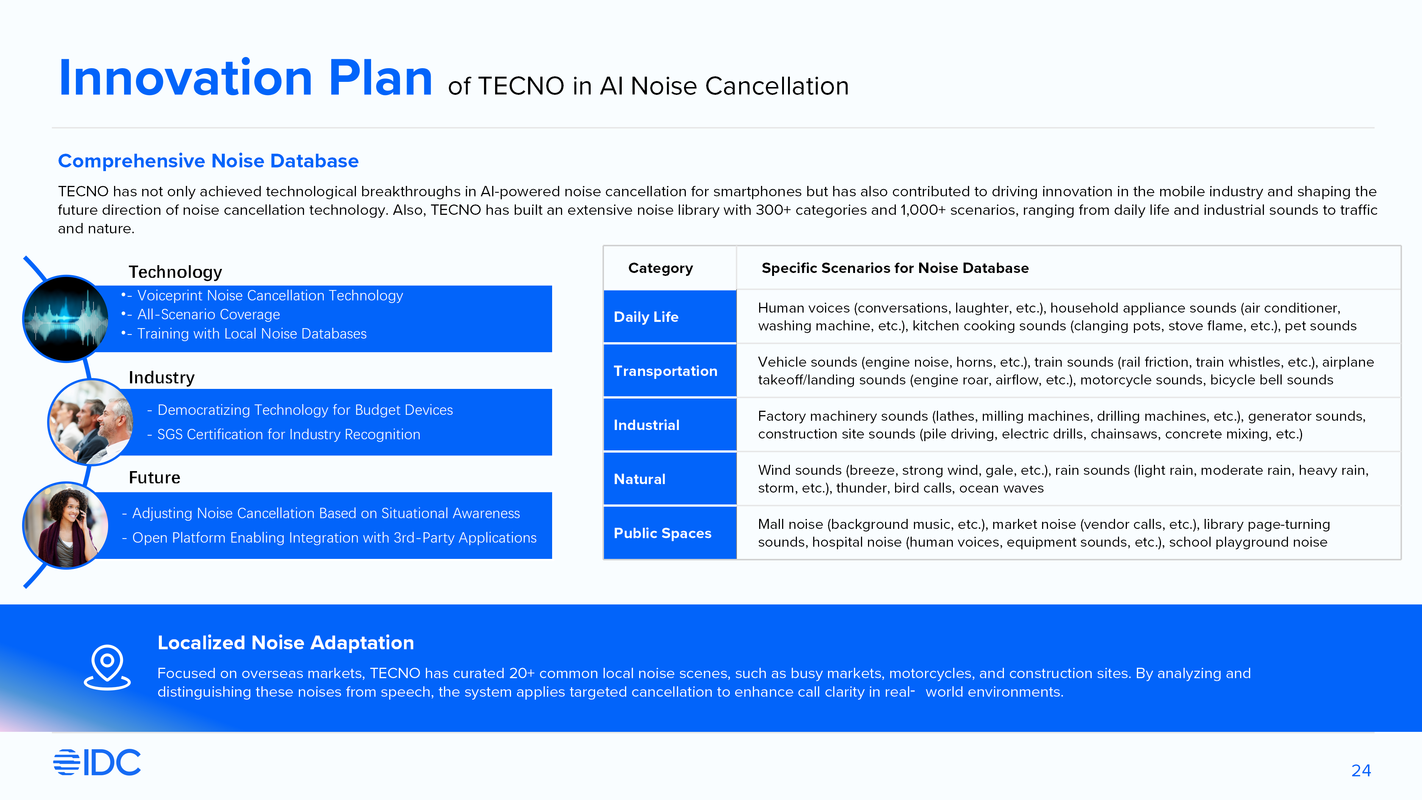 Innovation Plan of TECNO in AI Noise Cancellation

Comprehensive Noise Database

TECNO has not only achieved technological breakthroughs in AI-powered noise cancellation for smartphones but has also contributed to driving innovation in the mobile industry and shaping the future direction of noise cancellation technology. Also, TECNO has built an extensive noise library with 300+ categories and 1,000+ scenarios, ranging from daily life and industrial sounds to traffic and nature.

Technology
•- Voiceprint Noise Cancellation Technology
•- All-Scenario Coverage
•- Training with Local Noise Databases

Industry
- Democratizing Technology for Budget Devices
- SGS Certification for Industry Recognition

Future
- Adjusting Noise Cancellation Based on Situational Awareness
- Open Platform Enabling Integration with 3rd-Party Applications

| Category | Specific Scenarios for Noise Database |
|---|---|
| Daily Life | Human voices (conversations, laughter, etc.), household appliance sounds (air conditioner, washing machine, etc.), kitchen cooking sounds (clanging pots, stove flame, etc.), pet sounds |
| Transportation | Vehicle sounds (engine noise, horns, etc.), train sounds (rail friction, train whistles, etc.), airplane takeoff/landing sounds (engine roar, airflow, etc.), motorcycle sounds, bicycle bell sounds |
| Industrial | Factory machinery sounds (lathes, milling machines, drilling machines, etc.), generator sounds, construction site sounds (pile driving, electric drills, chainsaws, concrete mixing, etc.) |
| Natural | Wind sounds (breeze, strong wind, gale, etc.), rain sounds (light rain, moderate rain, heavy rain, storm, etc.), thunder, bird calls, ocean waves |
| Public Spaces | Mall noise (background music, etc.), market noise (vendor calls, etc.), library page-turning sounds, hospital noise (human voices, equipment sounds, etc.), school playground noise |

Localized Noise Adaptation

Focused on overseas markets, TECNO has curated 20+ common local noise scenes, such as busy markets, motorcycles, and construction sites. By analyzing and distinguishing these noises from speech, the system applies targeted cancellation to enhance call clarity in real- world environments.

IDC

24